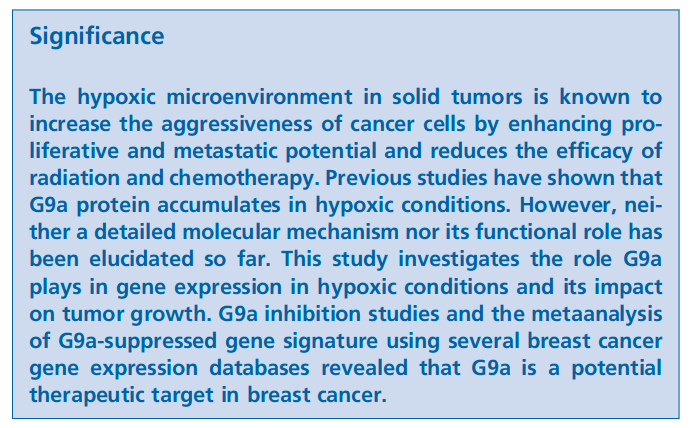 Significance

The hypoxic microenvironment in solid tumors is known to increase the aggressiveness of cancer cells by enhancing proliferative and metastatic potential and reduces the efficacy of radiation and chemotherapy. Previous studies have shown that G9a protein accumulates in hypoxic conditions. However, neither a detailed molecular mechanism nor its functional role has been elucidated so far. This study investigates the role G9a plays in gene expression in hypoxic conditions and its impact on tumor growth. G9a inhibition studies and the metaanalysis of G9a-suppressed gene signature using several breast cancer gene expression databases revealed that G9a is a potential therapeutic target in breast cancer.